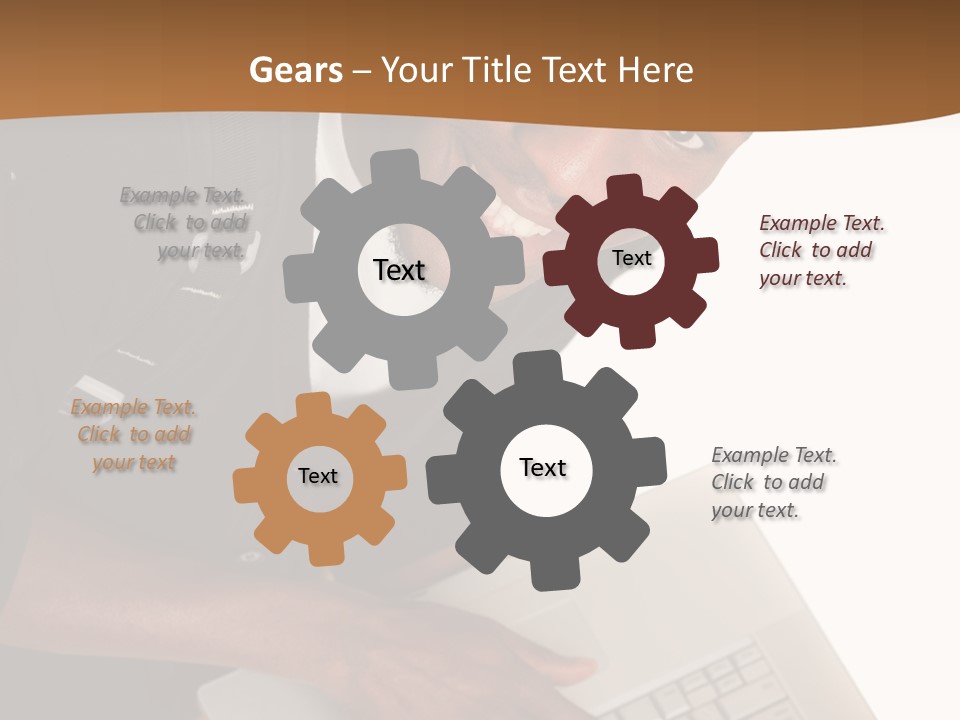 Gears – Your Title Text Here

Example Text. Click to add your text.

Text

Text

Example Text. Click to add your text.

Example Text. Click to add your text

Text

Text

Example Text. Click to add your text.